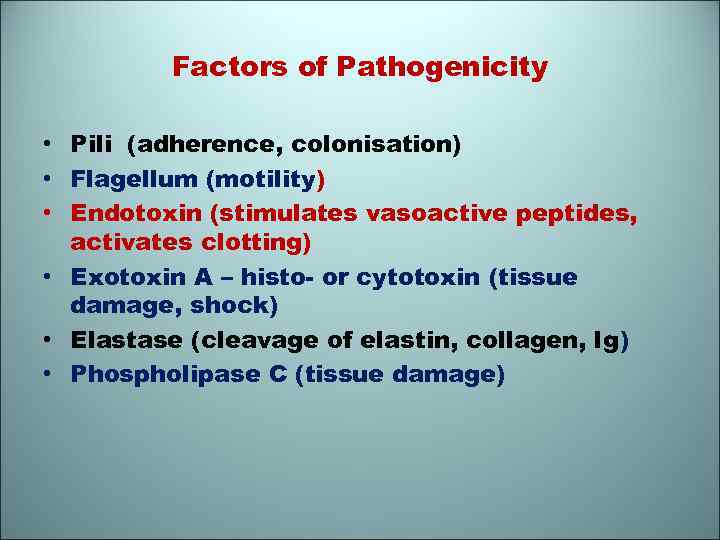 Factors of Pathogenicity

• Pili (adherence, colonisation)
• Flagellum (motility)
• Endotoxin (stimulates vasoactive peptides, activates clotting)
• Exotoxin A – histo- or cytotoxin (tissue damage, shock)
• Elastase (cleavage of elastin, collagen, Ig)
• Phospholipase C (tissue damage)